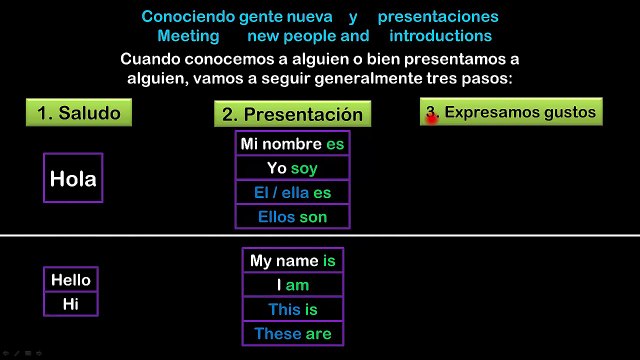 Conociendo gente nueva y presentaciones
Meeting new people and introductions

Cuando conocemos a alguien o bien presentamos a alguien, vamos a seguir generalmente tres pasos:

1. Saludo

2. Presentación

3. Expresamos gustos

Hola

Mi nombre es
Yo soy
El / ella es
Ellos son

Hello
Hi

My name is
I am
This is
These are